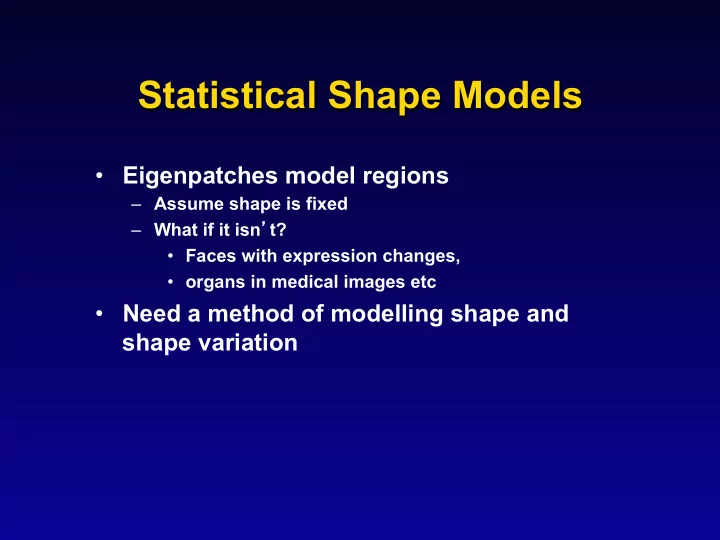 Statistical Shape Models

• Eigenpatches model regions
– Assume shape is fixed
– What if it isn’t?
• Faces with expression changes,
• organs in medical images etc
• Need a method of modelling shape and shape variation